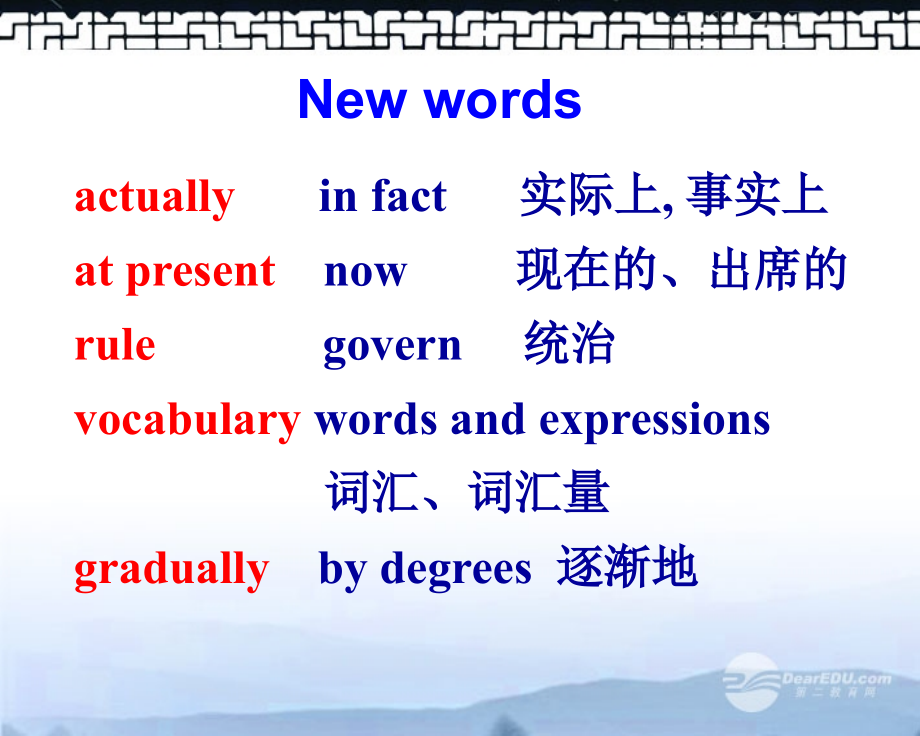 New words

actually in fact 实际上, 事实上

at present now 现在的、出席的

rule govern 统治

vocabulary words and expressions 词汇、词汇量

gradually by degrees 逐渐地

DearEDU.com
第二教育网